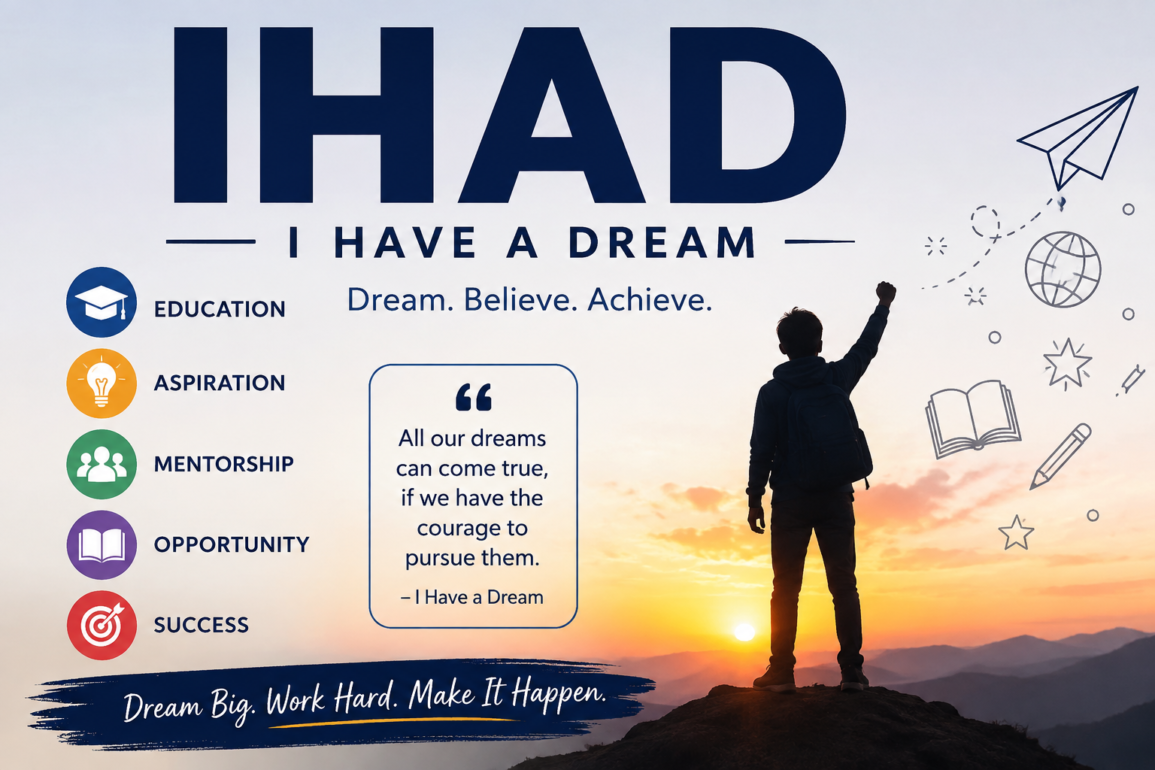 IHAD

I HAVE A DREAM

Dream. Believe. Achieve.

EDUCATION

ASPIRATION

MENTORSHIP

OPPORTUNITY

SUCCESS

“

All our dreams can come true, if we have the courage to pursue them.

– I Have a Dream

Dream Big. Work Hard. Make It Happen.